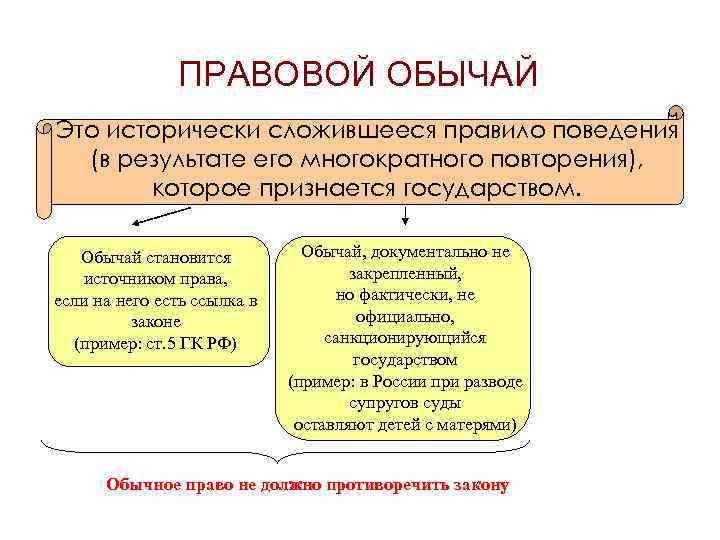 ПРАВОВОЙ ОБЫЧАЙ

Это исторически сложившееся правило поведения (в результате его многократного повторения), которое признается государством.

Обычай становится источником права, если на него есть ссылка в законе (пример: ст.5 ГК РФ)

Обычай, документально не закрепленный, но фактически, не официально, санкционирующийся государством (пример: в России при разводе супругов суды оставляют детей с матерями)

Обычное право не должно противоречить закону